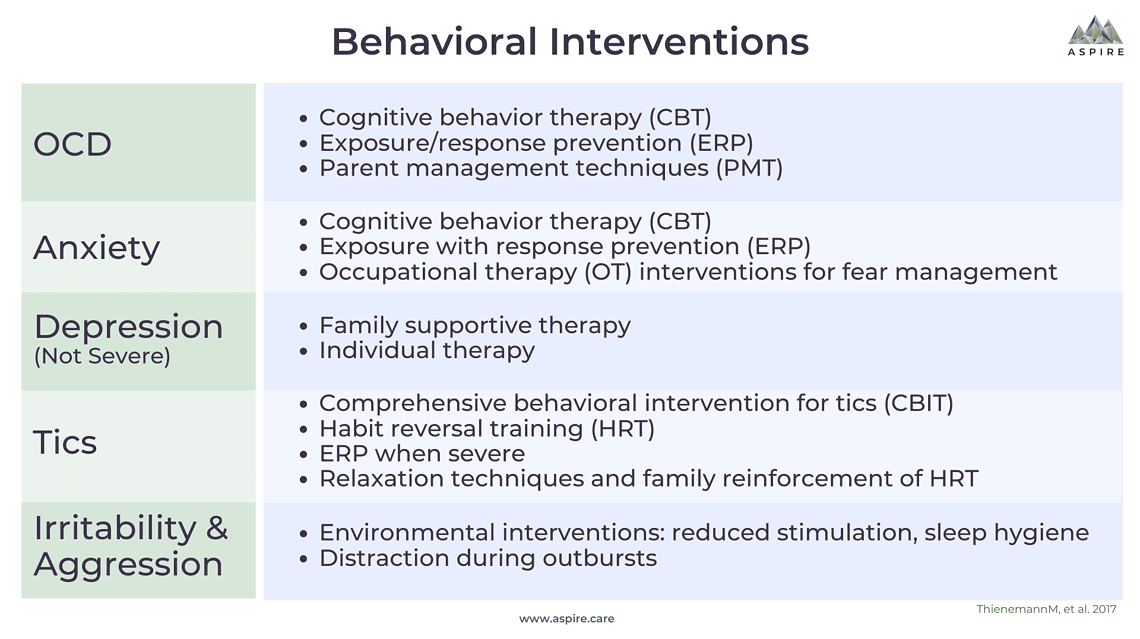 Behavioral Interventions

ASPIRE

| | |
|---|---|
| OCD | • Cognitive behavior therapy (CBT) • Exposure/response prevention (ERP) • Parent management techniques (PMT) |
| Anxiety | • Cognitive behavior therapy (CBT) • Exposure with response prevention (ERP) • Occupational therapy (OT) interventions for fear management |
| Depression (Not Severe) | • Family supportive therapy • Individual therapy |
| Tics | • Comprehensive behavioral intervention for tics (CBIT) • Habit reversal training (HRT) • ERP when severe • Relaxation techniques and family reinforcement of HRT |
| Irritability & Aggression | • Environmental interventions: reduced stimulation, sleep hygiene • Distraction during outbursts |

ThienemannM, et al. 2017

www.aspire.care